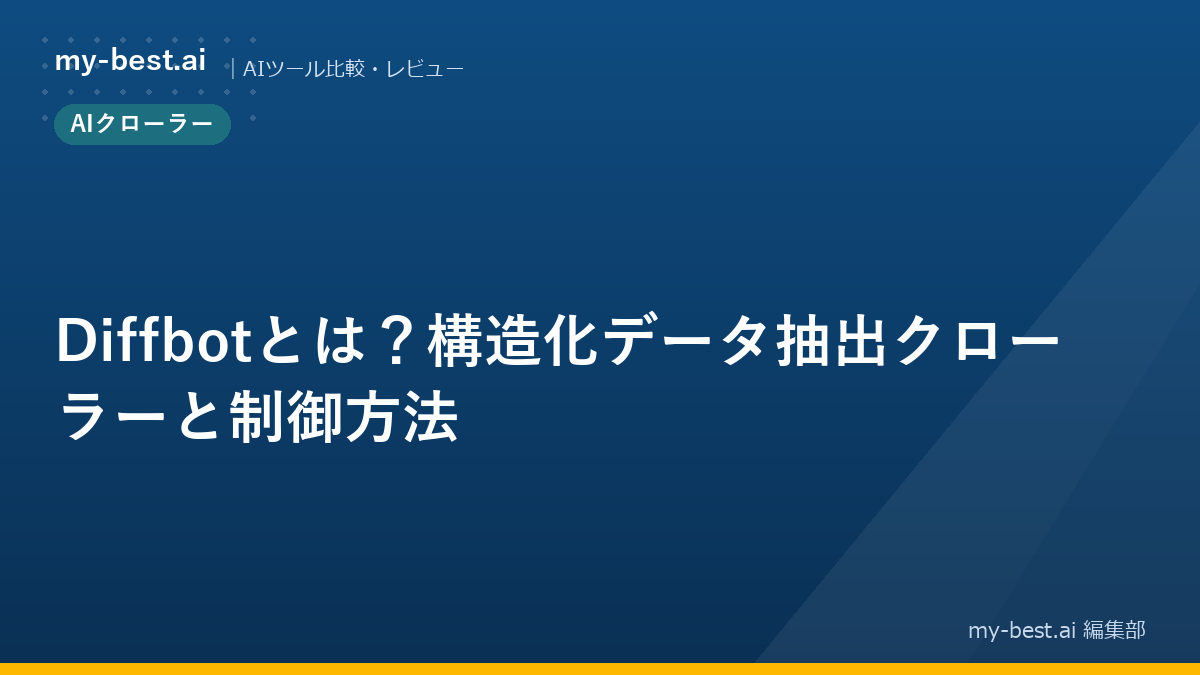 my-best.ai

| AIツール比較・レビュー

AIクローラー

Diffbotとは？構造化データ抽出クローラーと制御方法

my-best.ai 編集部